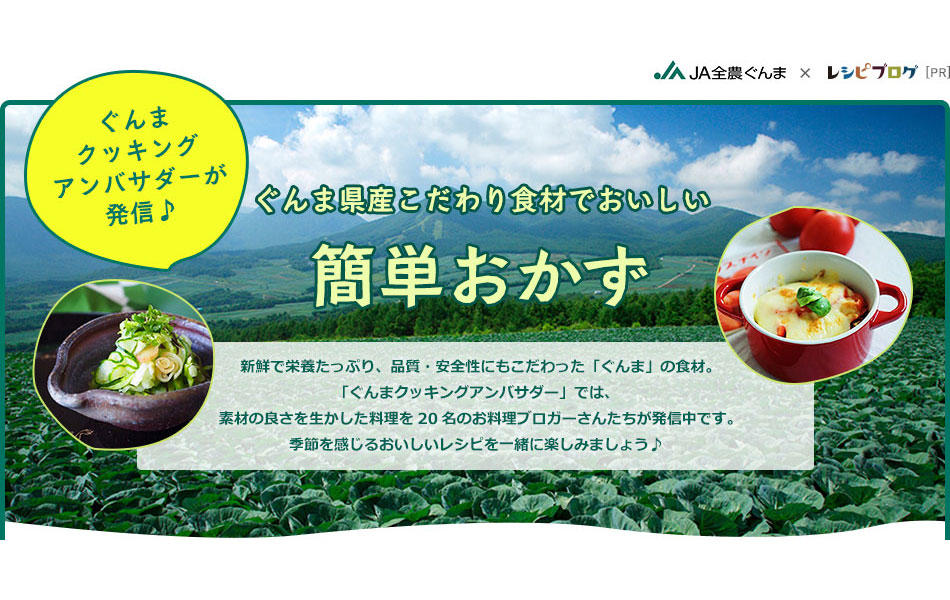 JA全農ぐんま × レシピブログ [PR]

ぐんま
クッキング
アンバサダーが
発信♪

ぐんま県産こだわり食材でおいしい

簡単おかず

新鮮で栄養たっぷり、品質・安全性にもこだわった「ぐんま」の食材。
「ぐんまクッキングアンバサダー」では、
素材の良さを生かした料理を 20 名のお料理ブロガーさんたちが発信中です。
季節を感じるおいしいレシピを一緒に楽しみましょう♪